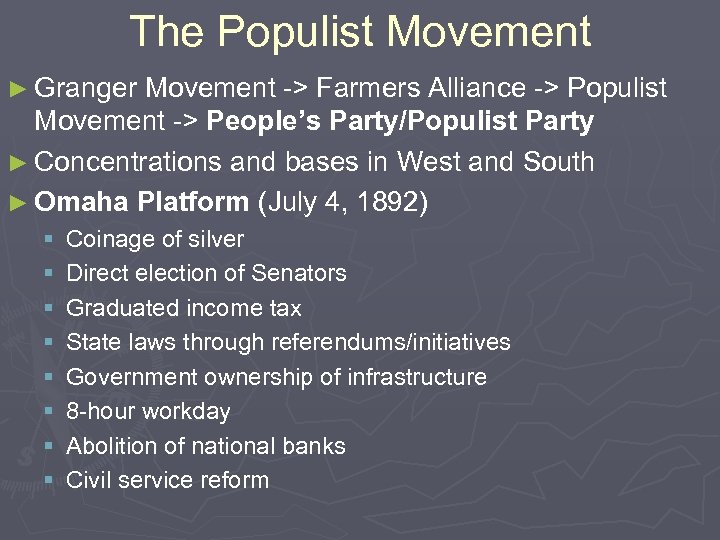 The Populist Movement

► Granger Movement -> Farmers Alliance -> Populist Movement -> People's Party/Populist Party

► Concentrations and bases in West and South

► Omaha Platform (July 4, 1892)

▪ Coinage of silver
▪ Direct election of Senators
▪ Graduated income tax
▪ State laws through referendums/initiatives
▪ Government ownership of infrastructure
▪ 8-hour workday
▪ Abolition of national banks
▪ Civil service reform